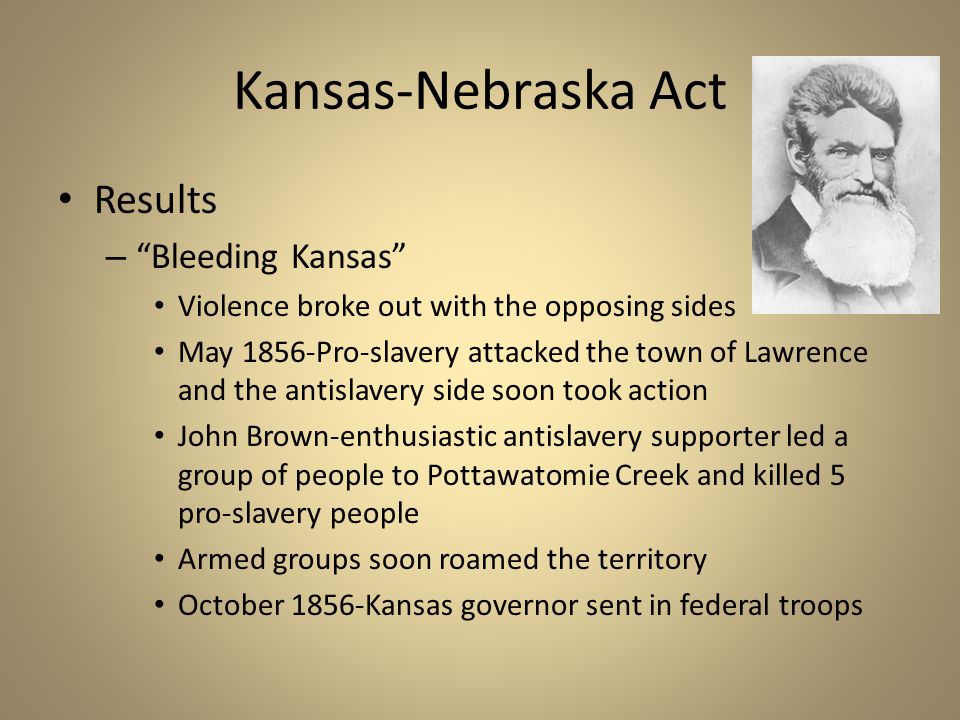 Kansas-Nebraska Act

• Results

– “Bleeding Kansas”

• Violence broke out with the opposing sides

• May 1856-Pro-slavery attacked the town of Lawrence and the antislavery side soon took action

• John Brown-enthusiastic antislavery supporter led a group of people to Pottawatomie Creek and killed 5 pro-slavery people

• Armed groups soon roamed the territory

• October 1856-Kansas governor sent in federal troops